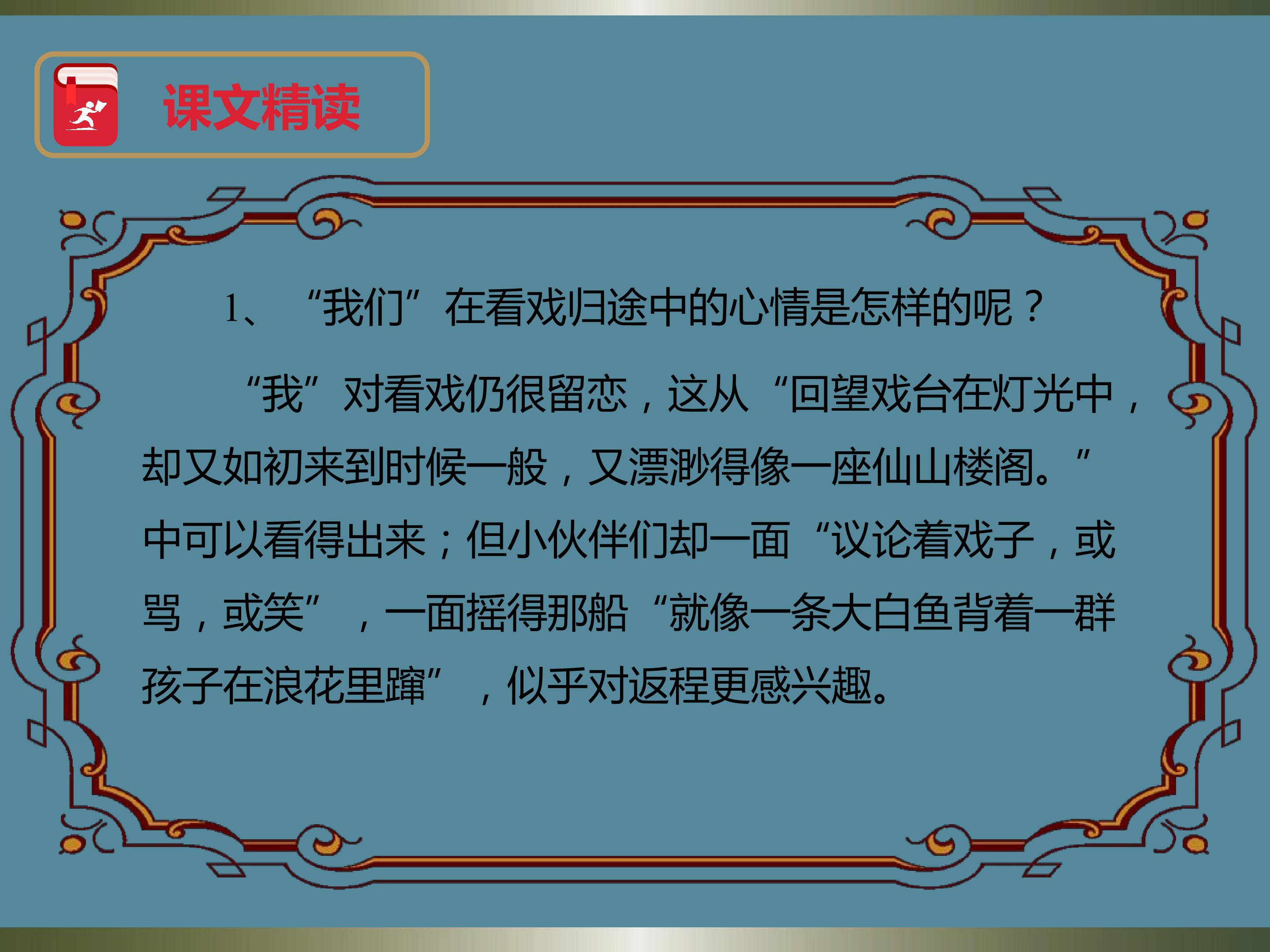 课文精读

1、“我们”在看戏归途中的心情是怎样的呢？

“我”对看戏仍很留恋，这从“回望戏台在灯光中，却又如初来到时候一般，又漂渺得像一座仙山楼阁。”中可以看得出来；但小伙伴们却一面“议论着戏子，或骂，或笑”，一面摇得那船“就像一条大白鱼背着一群孩子在浪花里蹿”，似乎对返程更感兴趣。